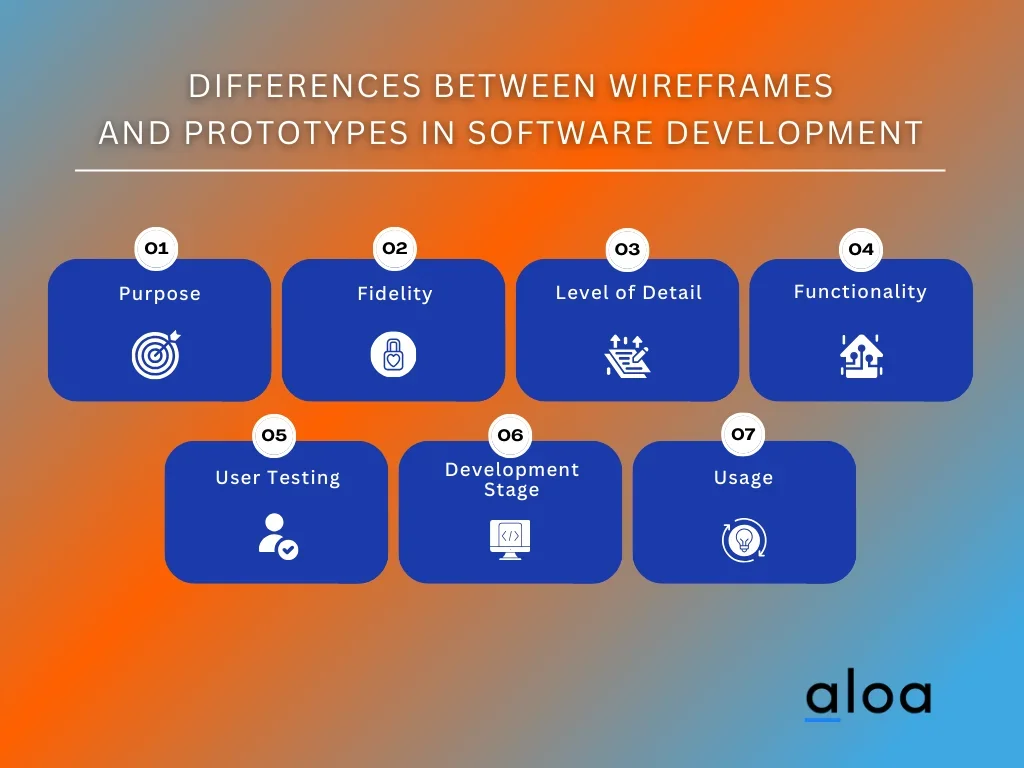 DIFFERENCES BETWEEN WIREFRAMES AND PROTOTYPES IN SOFTWARE DEVELOPMENT

01
Purpose

02
Fidelity

03
Level of Detail

04
Functionality

05
User Testing

06
Development Stage

07
Usage

aloa